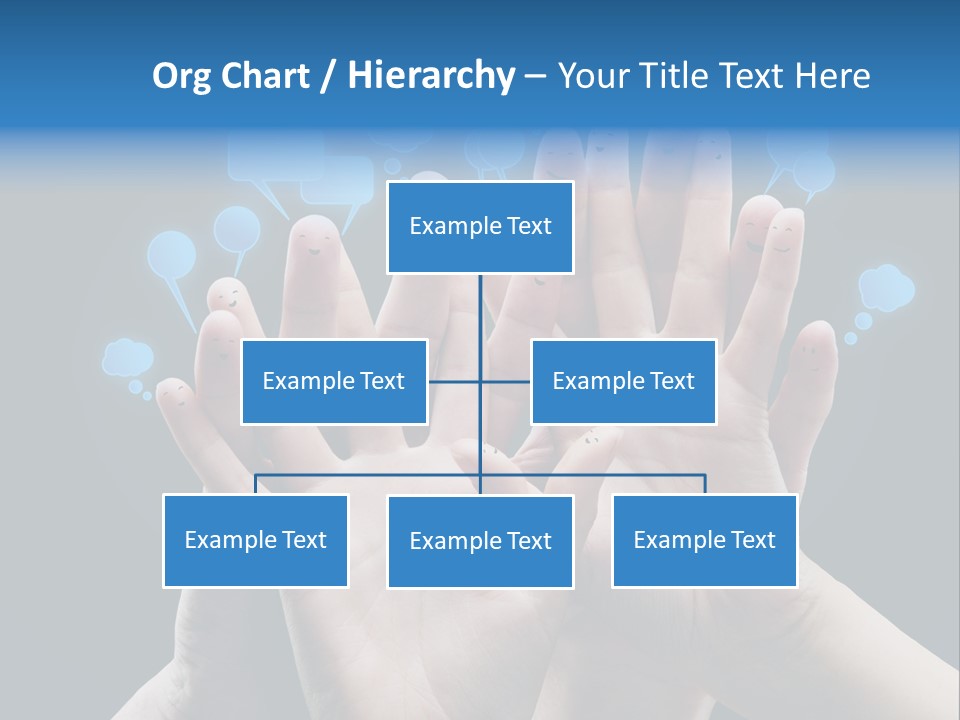 Org Chart / Hierarchy – Your Title Text Here

Example Text

Example Text

Example Text

Example Text

Example Text

Example Text